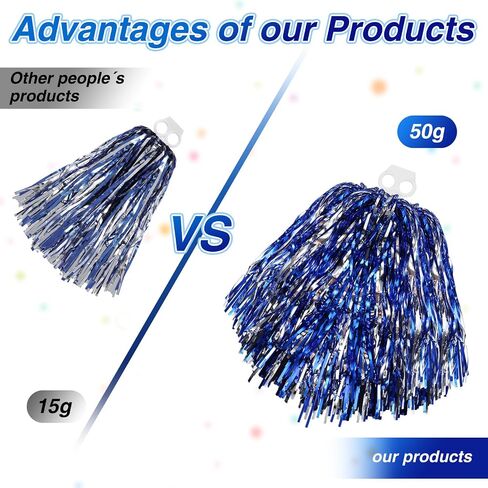 Advantages of our Products

Other people´s products

50g

VS

15g

our products